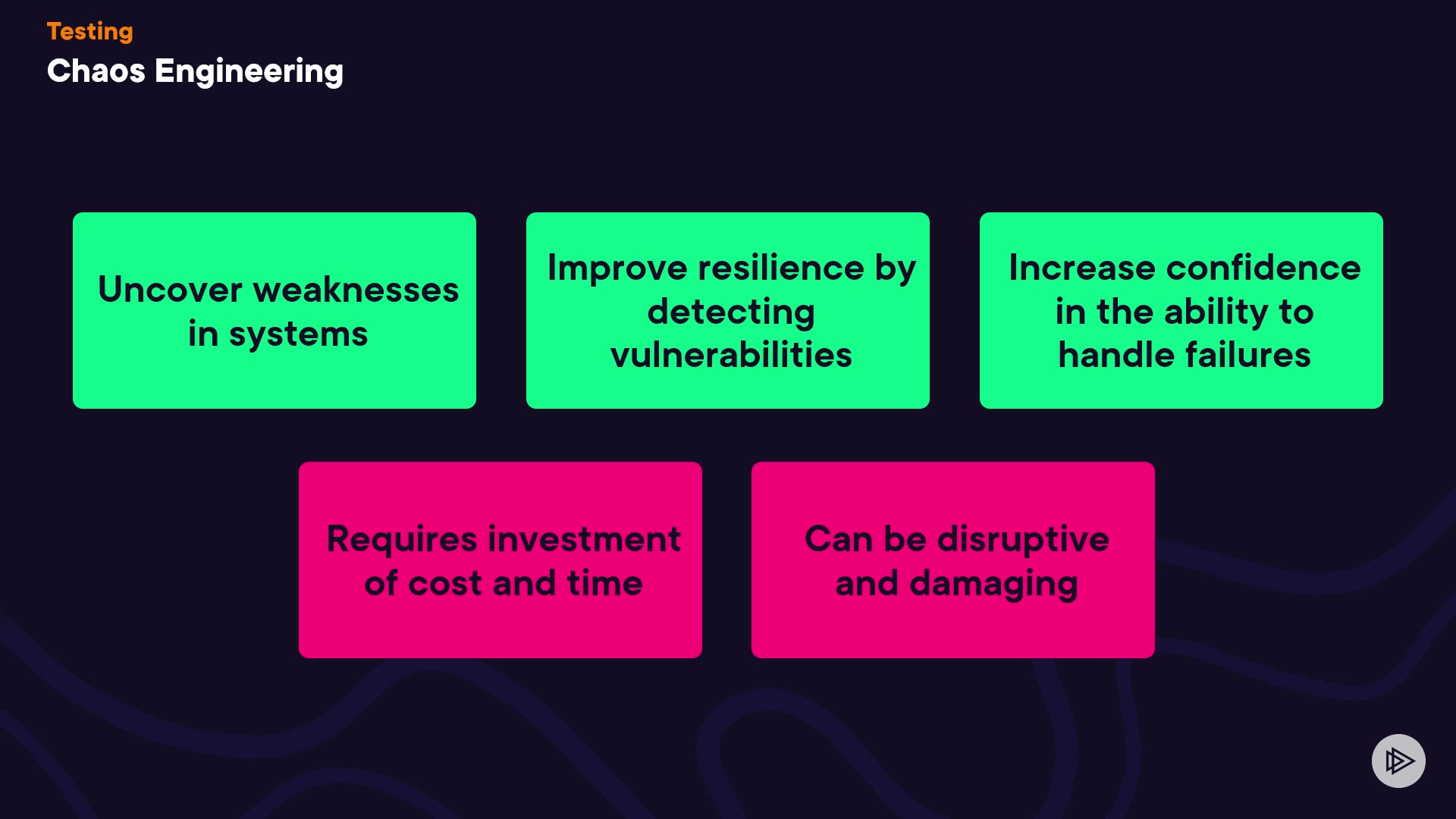 Testing
Chaos Engineering

Uncover weaknesses in systems

Improve resilience by detecting vulnerabilities

Increase confidence in the ability to handle failures

Requires investment of cost and time

Can be disruptive and damaging